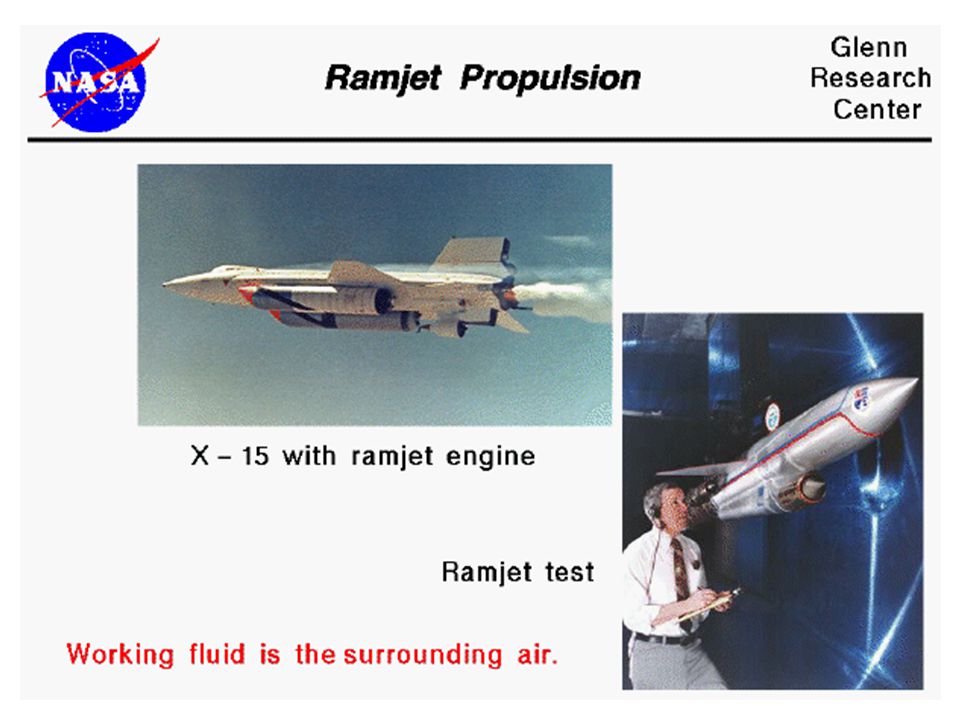 NASA

Ramjet Propulsion

Glenn Research Center

X – 15 with ramjet engine

Ramjet test

Working fluid is the surrounding air.